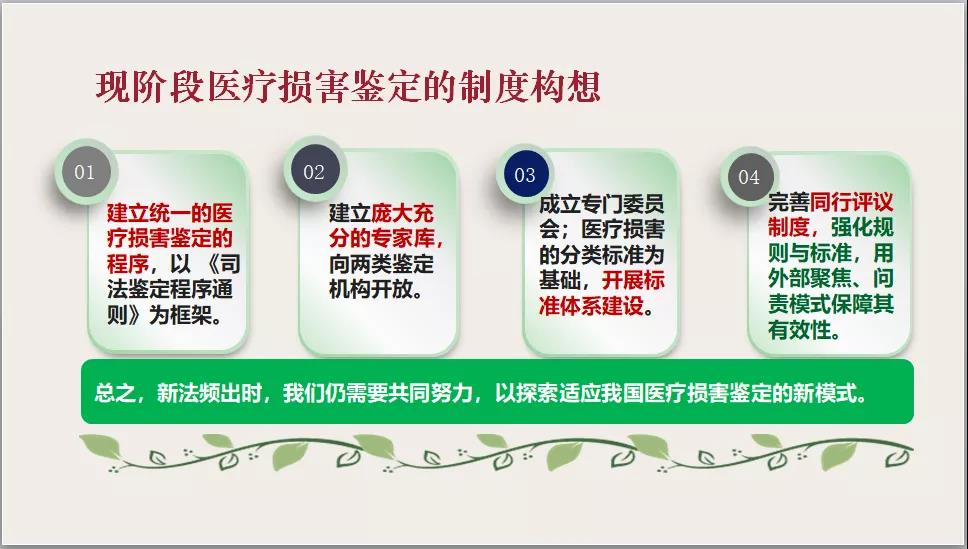 现阶段医疗损害鉴定的制度构想

01

建立统一的医疗损害鉴定的程序，以《司法鉴定程序通则》为框架。

02

建立庞大充分的专家库，向两类鉴定机构开放。

03

成立专门委员会；医疗损害的分类标准为基础，开展标准体系建设。

04

完善同行评议制度，强化规则与标准，用外部聚焦、问责模式保障其有效性。

总之，新法频出时，我们仍需要共同努力，以探索适应我国医疗损害鉴定的新模式。